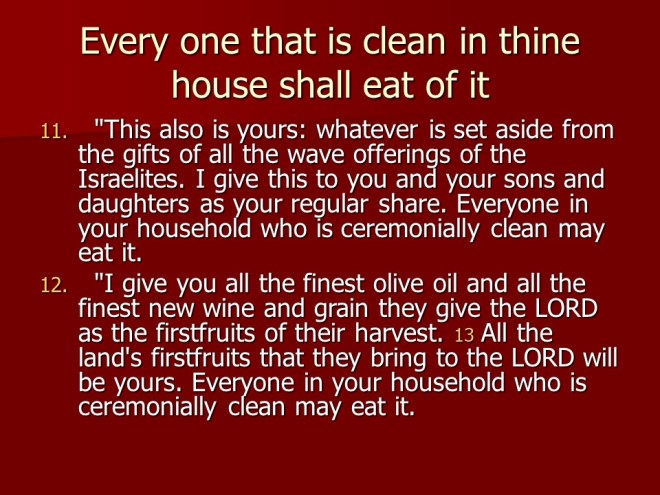 Every one that is clean in thine house shall eat of it

11. "This also is yours: whatever is set aside from the gifts of all the wave offerings of the Israelites. I give this to you and your sons and daughters as your regular share. Everyone in your household who is ceremonially clean may eat it.

12. "I give you all the finest olive oil and all the finest new wine and grain they give the LORD as the firstfruits of their harvest. 13 All the land's firstfruits that they bring to the LORD will be yours. Everyone in your household who is ceremonially clean may eat it.